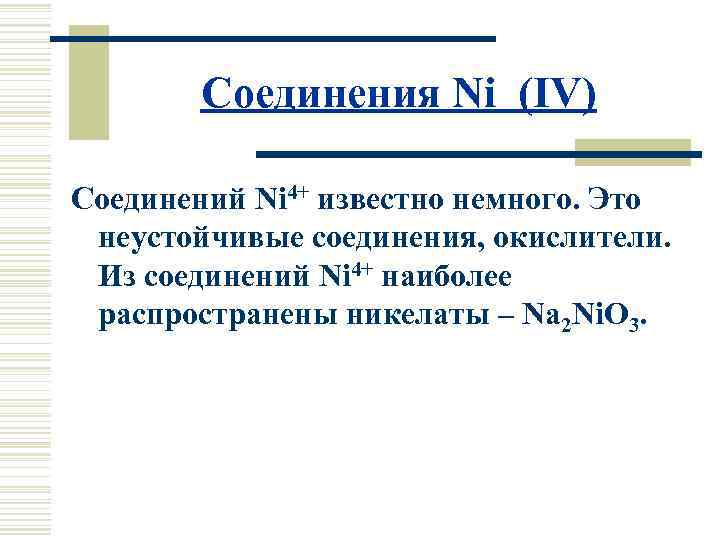 Соединения Ni (IV)

Соединений $Ni^{4+}$ известно немного. Это неустойчивые соединения, окислители. Из соединений $Ni^{4+}$ наиболее распространены никелаты – $Na_2NiO_3$.